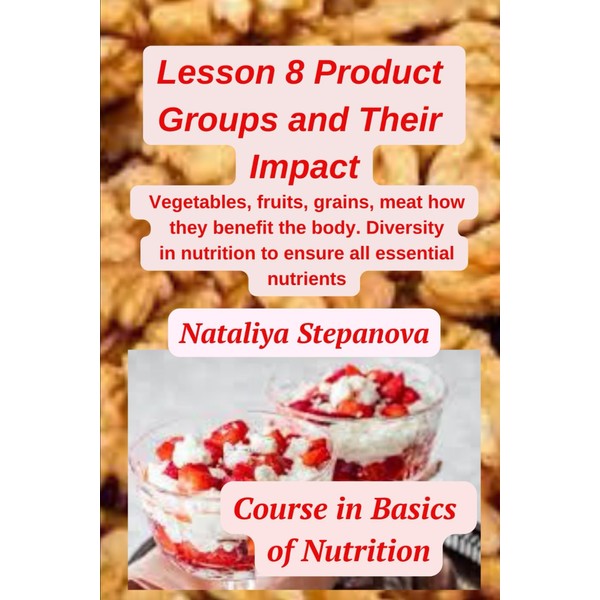 Lesson 8 Product Groups and Their Impact

Vegetables, fruits, grains, meat how they benefit the body. Diversity in nutrition to ensure all essential nutrients

Nataliya Stepanova

Course in Basics of Nutrition